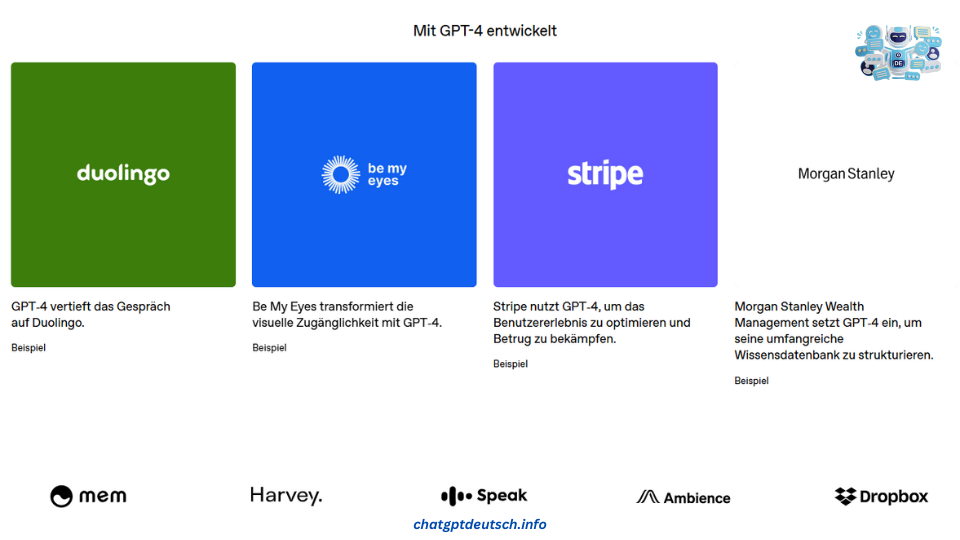 Mit GPT-4 entwickelt

duolingo

GPT-4 vertieft das Gespräch auf Duolingo.

Beispiel

be my eyes

Be My Eyes transformiert die visuelle Zugänglichkeit mit GPT-4.

Beispiel

stripe

Stripe nutzt GPT-4, um das Benutzererlebnis zu optimieren und Betrug zu bekämpfen.

Beispiel

Morgan Stanley

Morgan Stanley Wealth Management setzt GPT-4 ein, um seine umfangreiche Wissensdatenbank zu strukturieren.

Beispiel

mem

Harvey.

Speak

Ambience

Dropbox

chatgptdeutsch.info